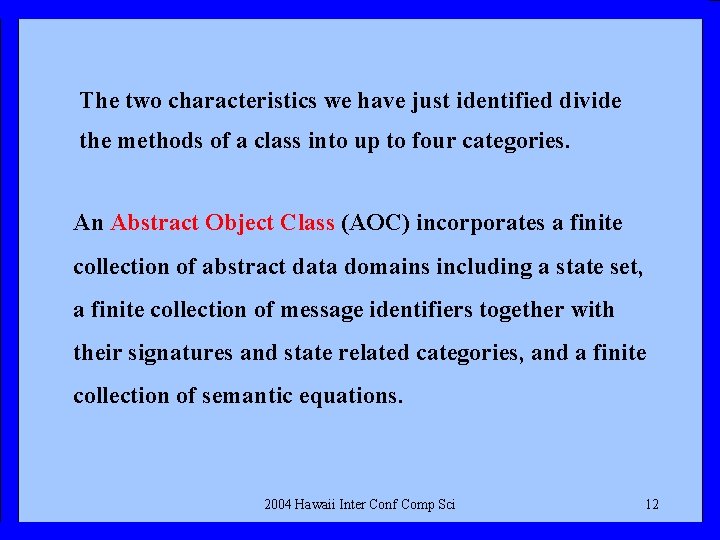 The two characteristics we have just identified divide the methods of a class into up to four categories.

An Abstract Object Class (AOC) incorporates a finite collection of abstract data domains including a state set, a finite collection of message identifiers together with their signatures and state related categories, and a finite collection of semantic equations.

2004 Hawaii Inter Conf Comp Sci

12